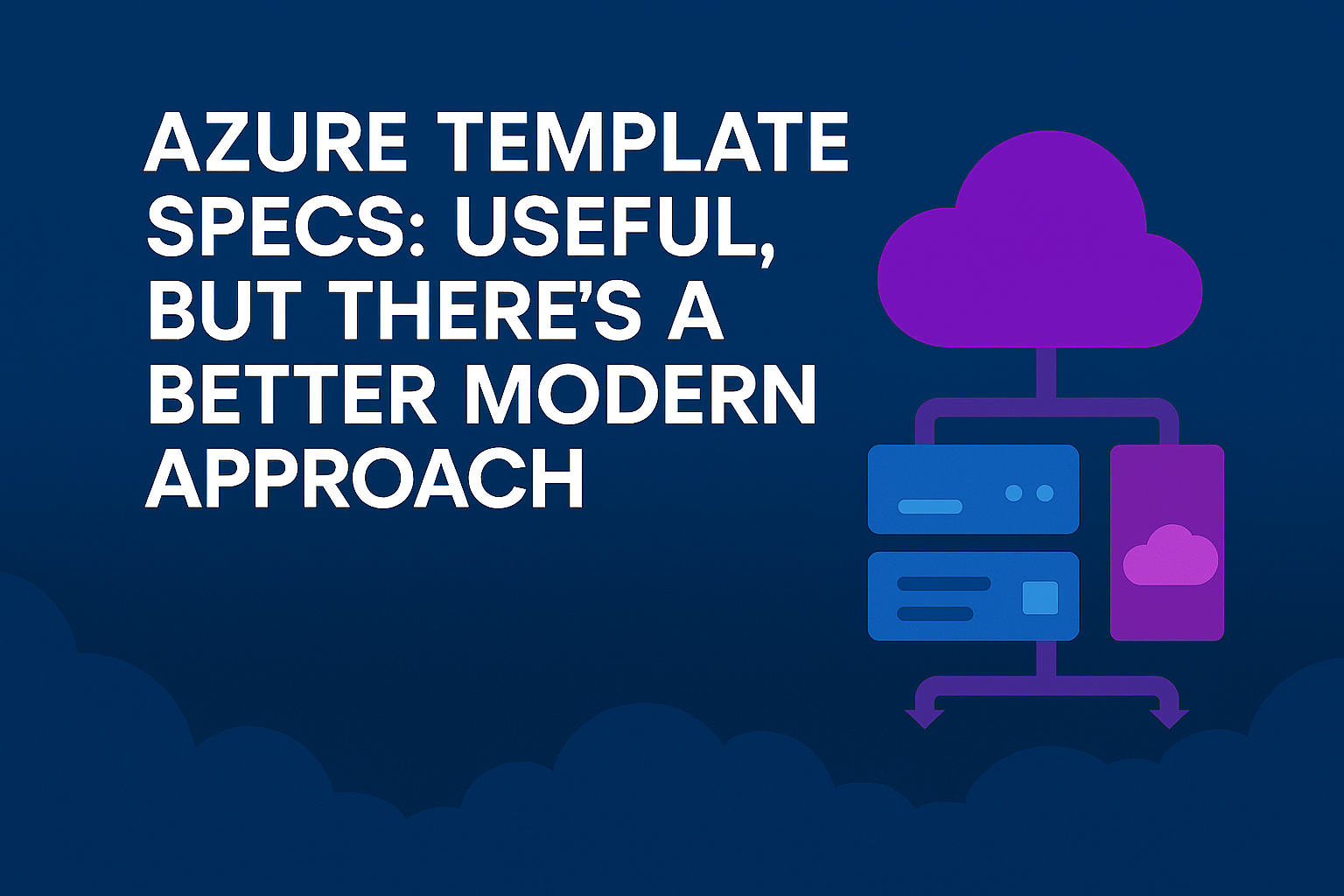 AZURE TEMPLATE SPECS: USEFUL, BUT THERE'S A BETTER MODERN APPROACH